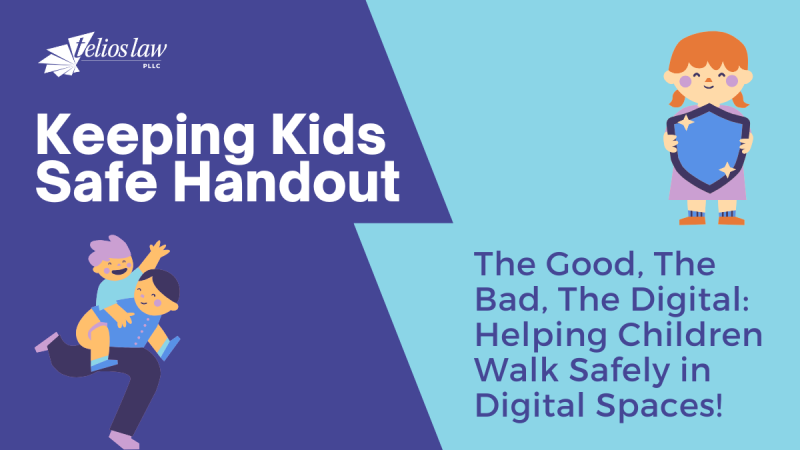 telios law
PLLC

Keeping Kids Safe Handout

The Good, The Bad, The Digital: Helping Children Walk Safely in Digital Spaces!